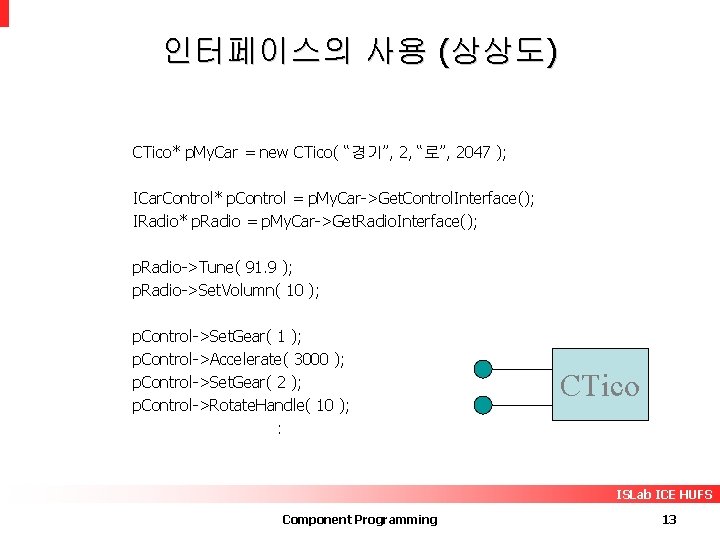 인터페이스의 사용 (상상도)

CTico* pMyCar = new CTico( “경기”, 2, “로”, 2047 );

ICarControl* pControl = pMyCar->GetControlInterface();
IRadio* pRadio = pMyCar->GetRadioInterface();

pRadio->Tune( 91.9 );
pRadio->SetVolumn( 10 );

pControl->SetGear( 1 );
pControl->Accelerate( 3000 );
pControl->SetGear( 2 );
pControl->RotateHandle( 10 );
:

CTico

ISLab ICE HUFS

Component Programming

13